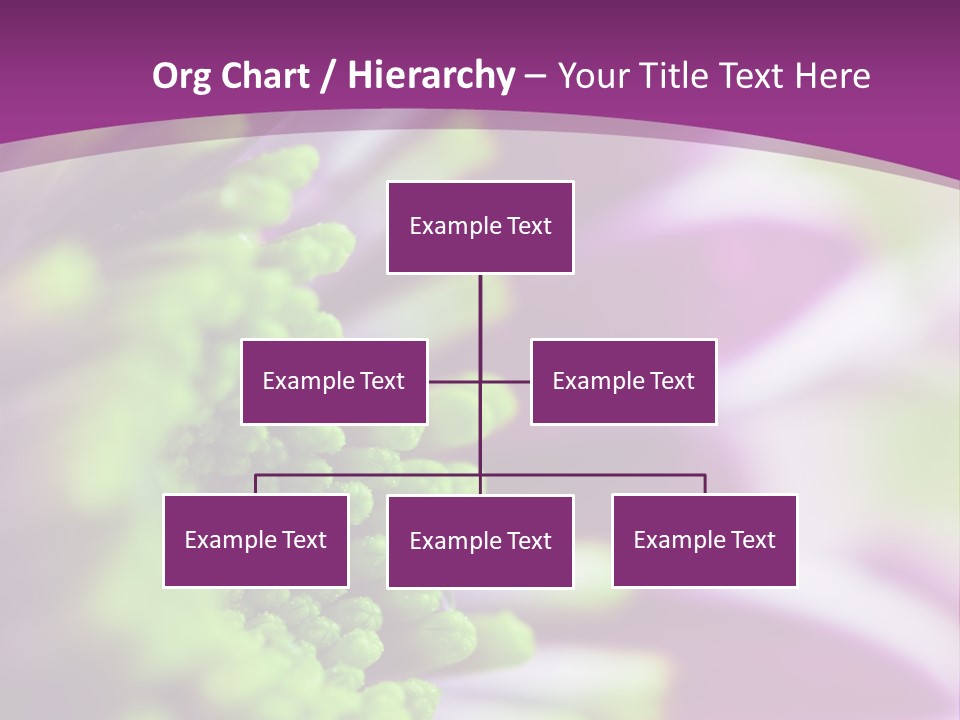 Org Chart / Hierarchy – Your Title Text Here

Example Text

Example Text

Example Text

Example Text

Example Text

Example Text